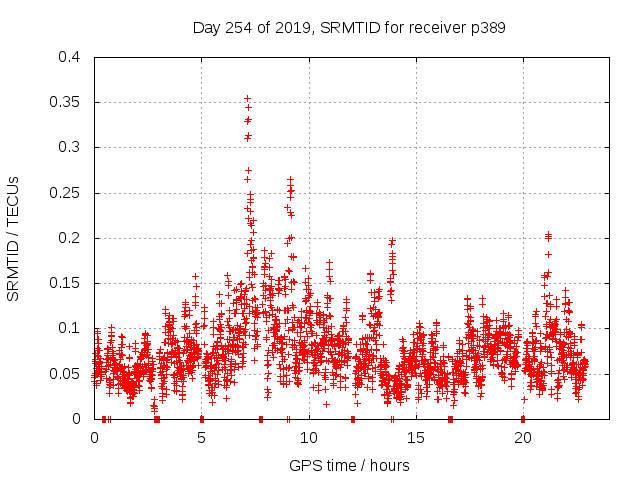 Day 254 of 2019, SRMTID for receiver p389

SRMTID / TECUs

0.4
0.35
0.3
0.25
0.2
0.15
0.1
0.05
0

0
5
10
15
20

GPS time / hours